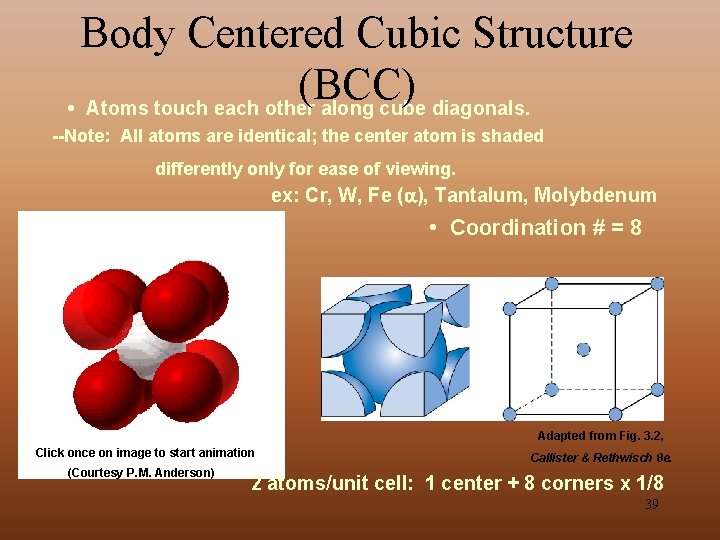 Body Centered Cubic Structure (BCC)

• Atoms touch each other along cube diagonals.

--Note: All atoms are identical; the center atom is shaded differently only for ease of viewing.

ex: Cr, W, Fe ($\alpha$), Tantalum, Molybdenum

• Coordination # = 8

Click once on image to start animation

(Courtesy P.M. Anderson)

Adapted from Fig. 3.2, Callister & Rethwisch 8e.

2 atoms/unit cell: 1 center + 8 corners x 1/8

39